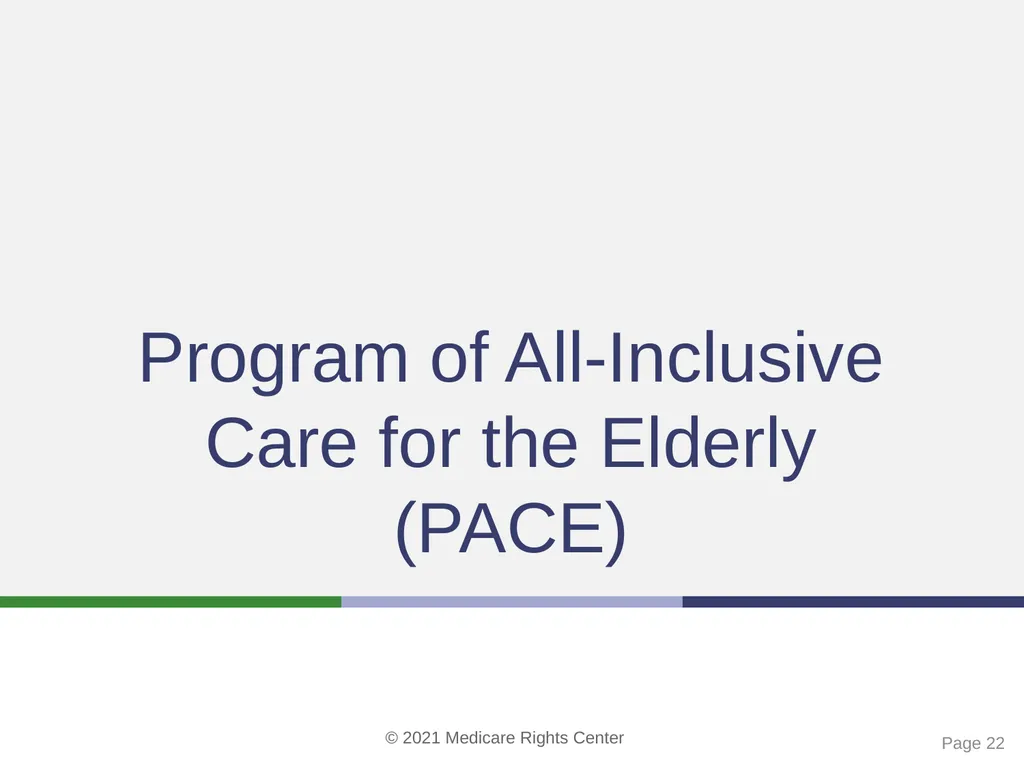 Program of All-Inclusive Care for the Elderly (PACE)

© 2021 Medicare Rights Center

Page 22